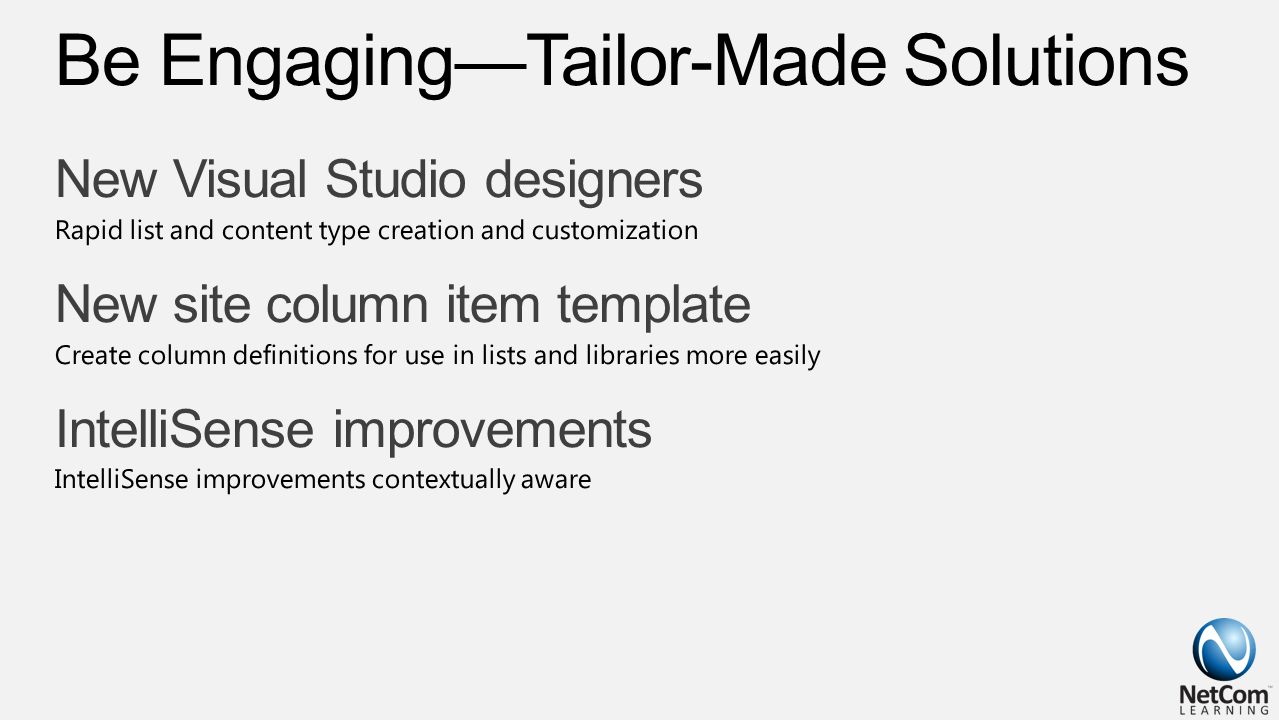 Be Engaging—Tailor-Made Solutions

New Visual Studio designers

Rapid list and content type creation and customization

New site column item template

Create column definitions for use in lists and libraries more easily

IntelliSense improvements

IntelliSense improvements contextually aware

NetCom™
LEARNING